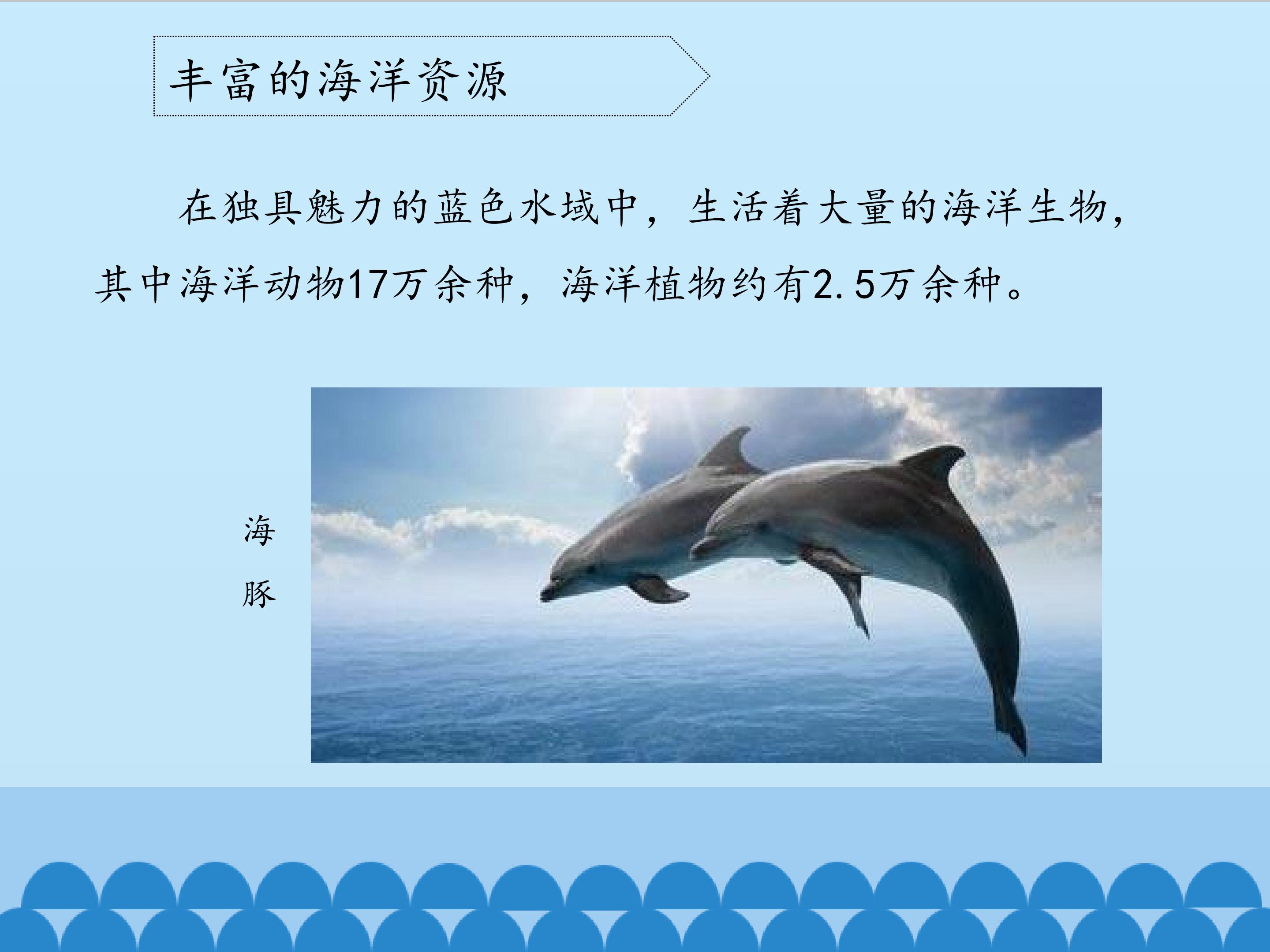 丰富的海洋资源

在独具魅力的蓝色水域中，生活着大量的海洋生物，其中海洋动物17万余种，海洋植物约有2.5万余种。

海豚